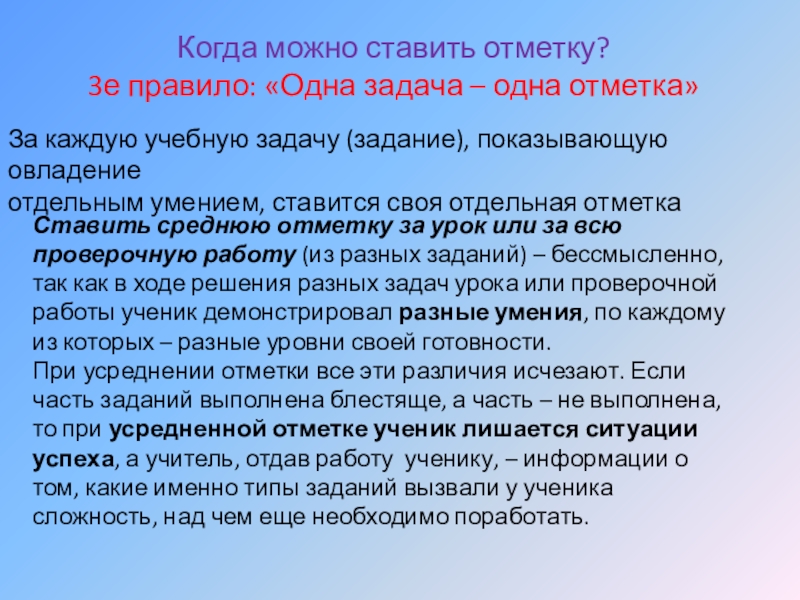 Когда можно ставить отметку?
3е правило: «Одна задача – одна отметка»

За каждую учебную задачу (задание), показывающую овладение
отдельным умением, ставится своя отдельная отметка

Ставить среднюю отметку за урок или за всю проверочную работу (из разных заданий) – бессмысленно, так как в ходе решения разных задач урока или проверочной работы ученик демонстрировал разные умения, по каждому из которых – разные уровни своей готовности.
При усреднении отметки все эти различия исчезают. Если часть заданий выполнена блестяще, а часть – не выполнена, то при усредненной отметке ученик лишается ситуации успеха, а учитель, отдав работу ученику, – информации о том, какие именно типы заданий вызвали у ученика сложность, над чем еще необходимо поработать.